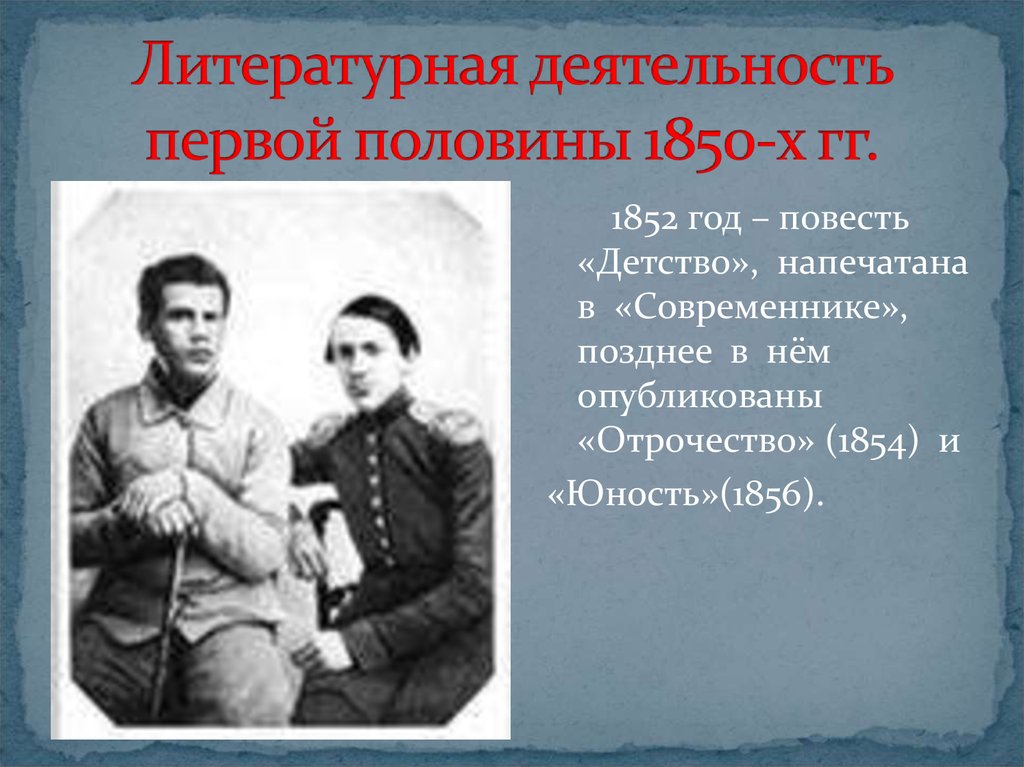 Литературная деятельность первой половины 1850-х гг.

1852 год – повесть «Детство», напечатана в «Современнике», позднее в нём опубликованы «Отрочество» (1854) и «Юность»(1856).